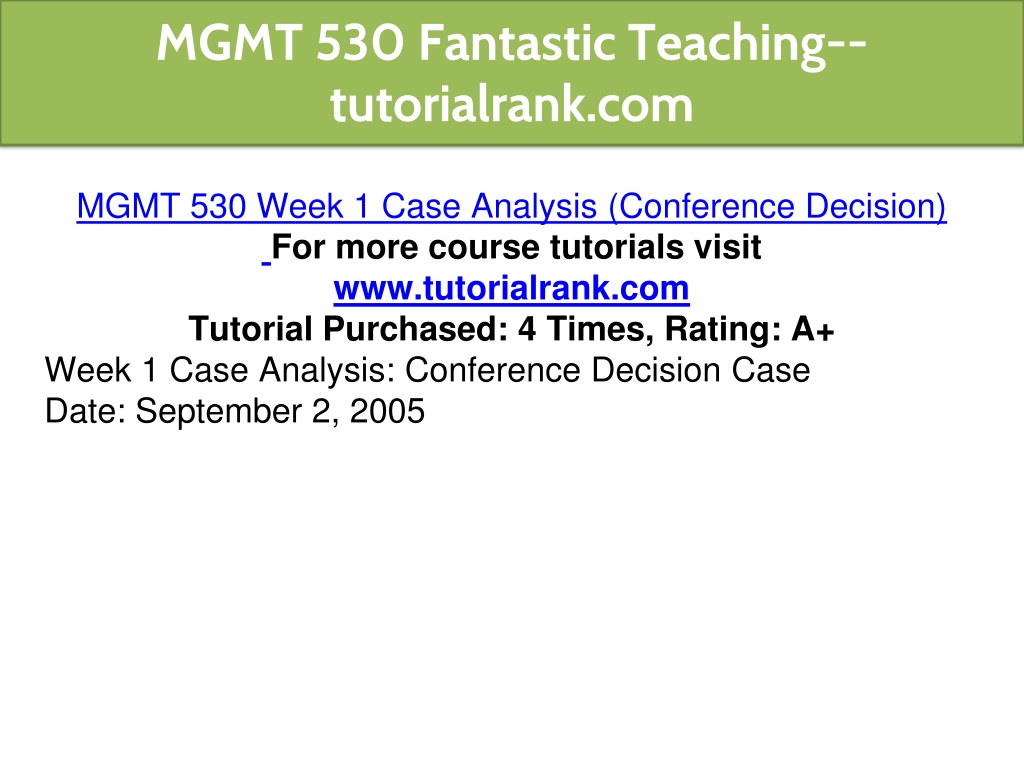 MGMT 530 Fantastic Teaching--tutorialrank.com

MGMT 530 Week 1 Case Analysis (Conference Decision)

For more course tutorials visit
www.tutorialrank.com
Tutorial Purchased: 4 Times, Rating: A+

Week 1 Case Analysis: Conference Decision Case
Date: September 2, 2005